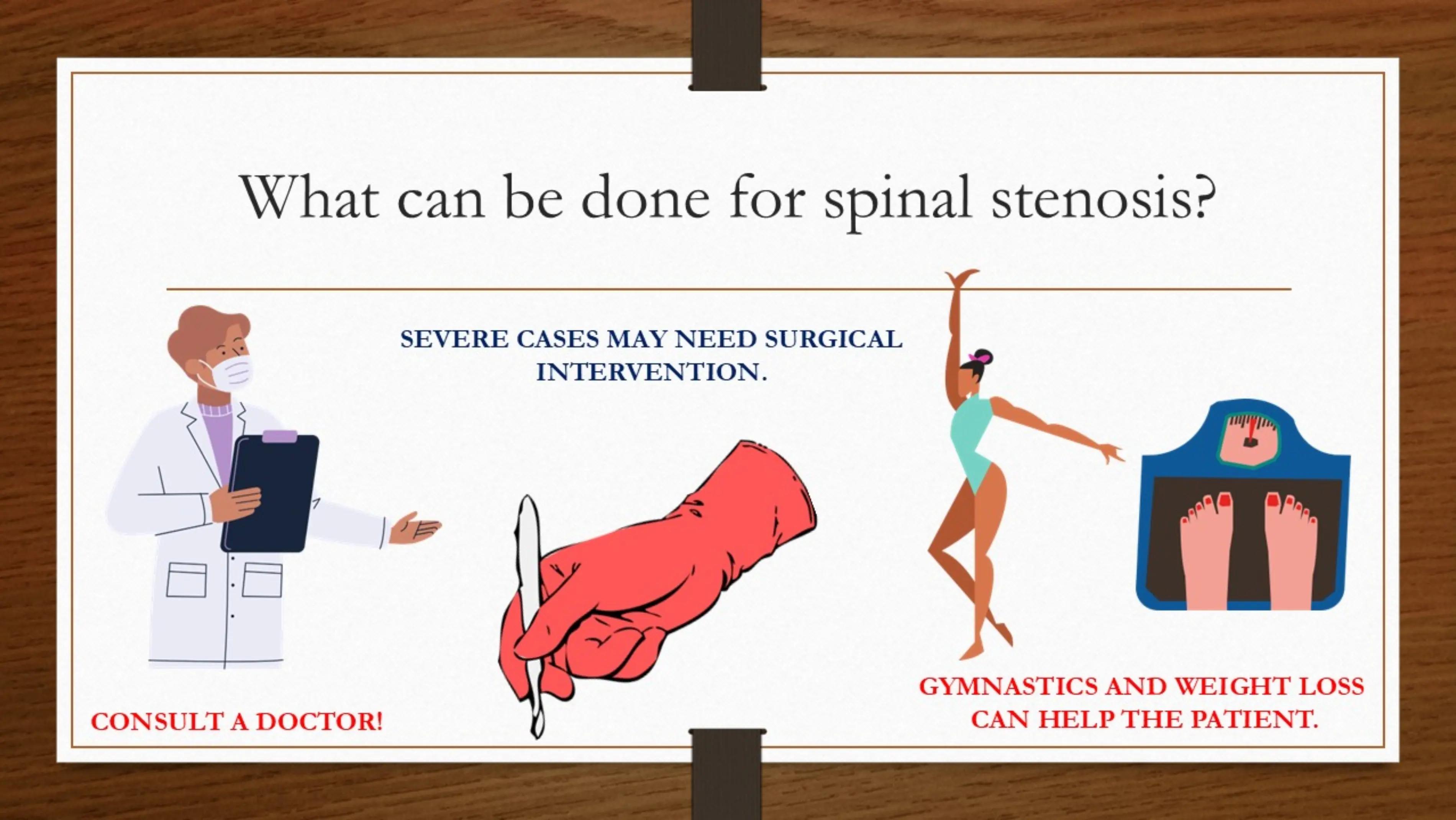 What can be done for spinal stenosis?

SEVERE CASES MAY NEED SURGICAL INTERVENTION.

CONSULT A DOCTOR!

GYMNASTICS AND WEIGHT LOSS CAN HELP THE PATIENT.